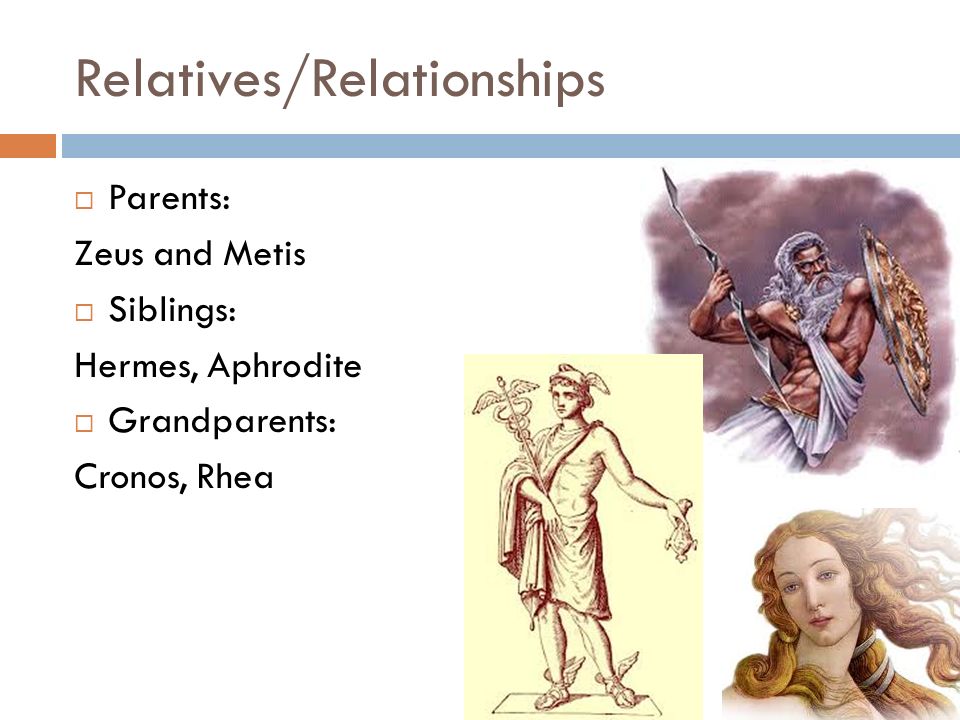 Relatives/Relationships

□ Parents:

Zeus and Metis

□ Siblings:

Hermes, Aphrodite

□ Grandparents:

Cronos, Rhea